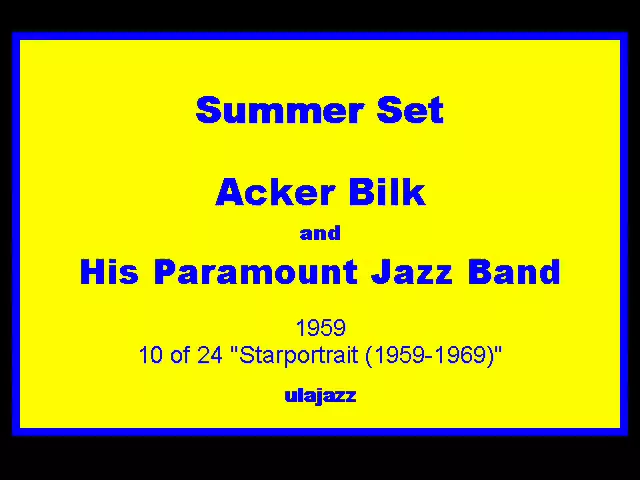 Summer Set

Acker Bilk
and
His Paramount Jazz Band

1959
10 of 24 "Starportrait (1959-1969)"

ulajazz